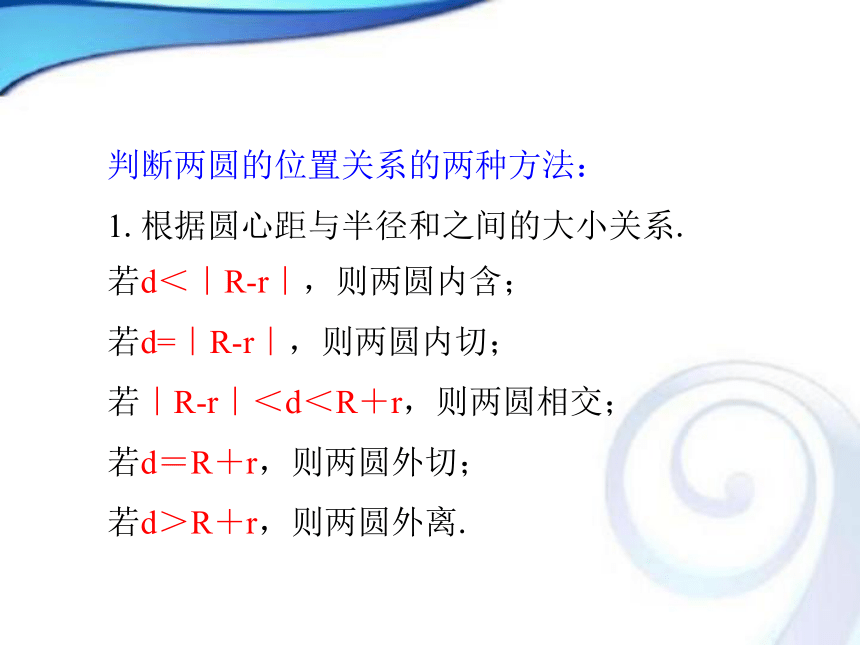 判断两圆的位置关系的两种方法：

1. 根据圆心距与半径和之间的大小关系.

若$d<|R-r|$，则两圆内含；

若$d=|R-r|$，则两圆内切；

若$|R-r|<d<R+r$，则两圆相交；

若$d=R+r$，则两圆外切；

若$d>R+r$，则两圆外离.